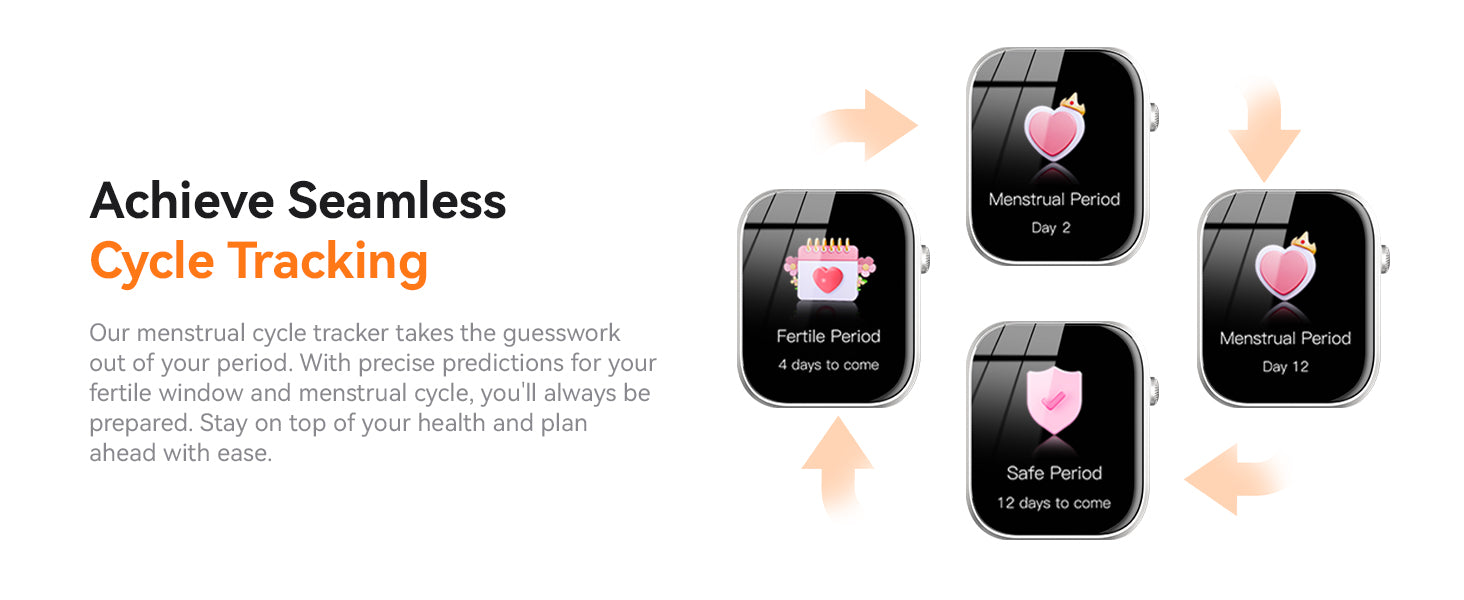 Achieve Seamless
Cycle Tracking

Our menstrual cycle tracker takes the guesswork out of your period. With precise predictions for your fertile window and menstrual cycle, you'll always be prepared. Stay on top of your health and plan ahead with ease.

Menstrual Period
Day 2

Fertile Period
4 days to come

Menstrual Period
Day 12

Safe Period
12 days to come